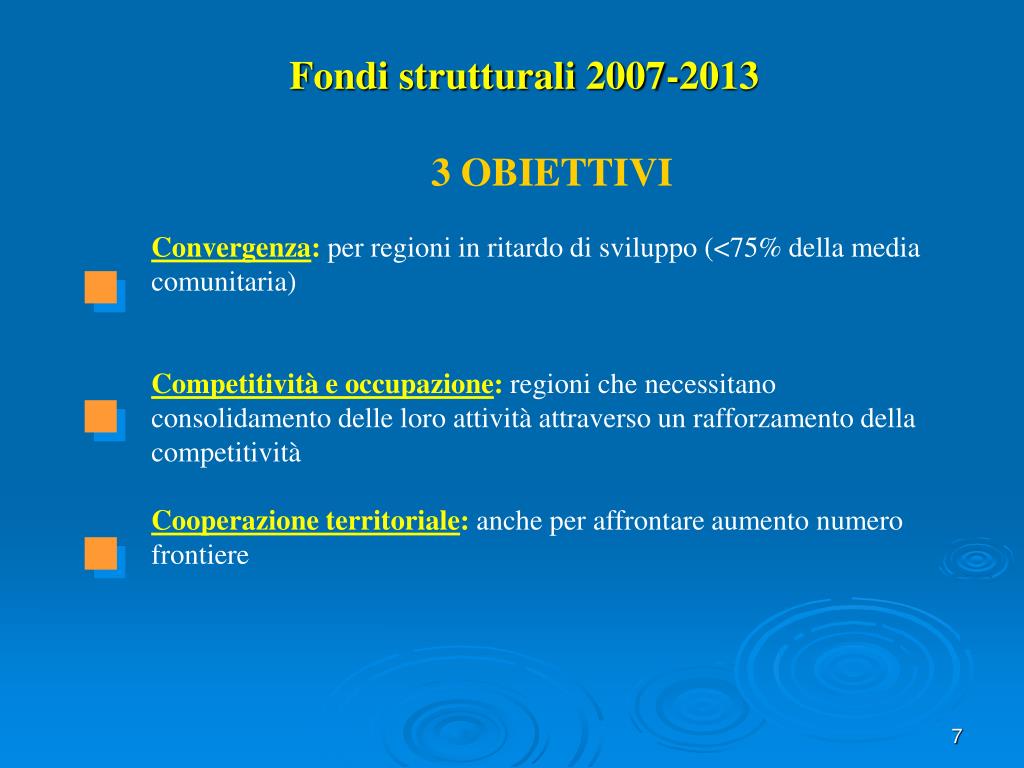 Fondi strutturali 2007-2013

3 OBIETTIVI

Convergenza: per regioni in ritardo di sviluppo (<75% della media comunitaria)

Competitività e occupazione: regioni che necessitano consolidamento delle loro attività attraverso un rafforzamento della competitività

Cooperazione territoriale: anche per affrontare aumento numero frontiere

7